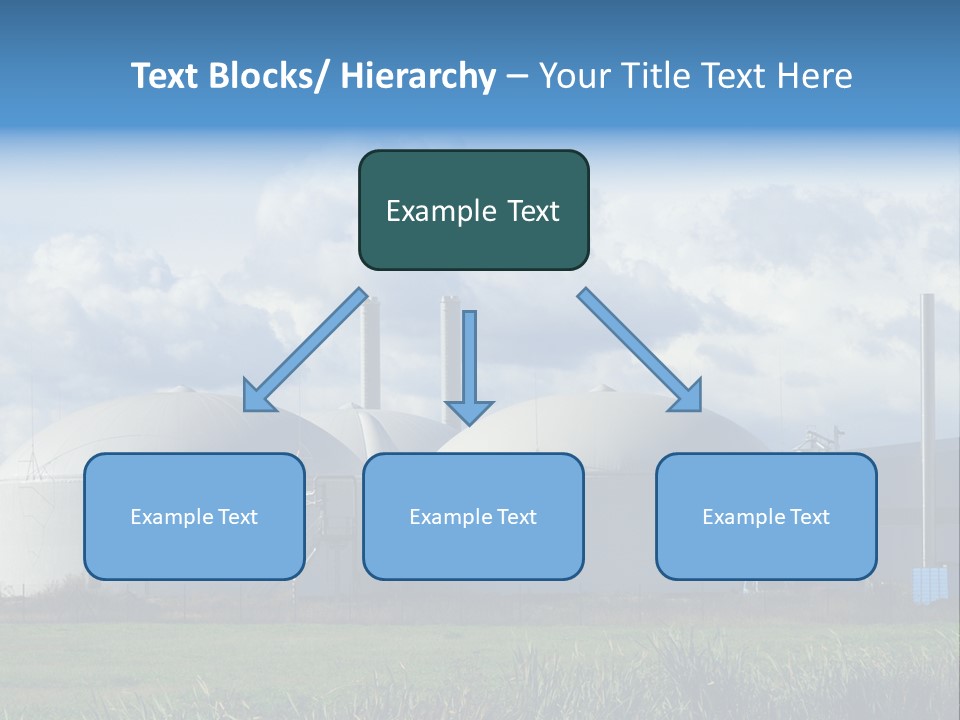 Text Blocks/ Hierarchy – Your Title Text Here

Example Text

Example Text

Example Text

Example Text